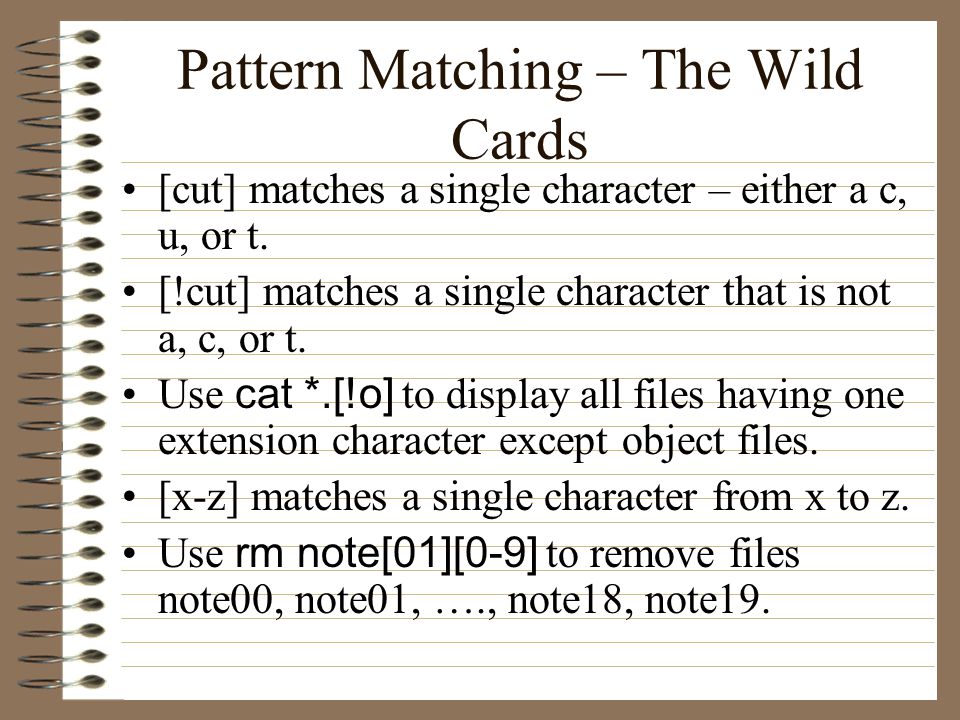 Pattern Matching – The Wild Cards

• [cut] matches a single character – either a c, u, or t.
• [!cut] matches a single character that is not a, c, or t.
• Use cat *.[!o] to display all files having one extension character except object files.
• [x-z] matches a single character from x to z.
• Use rm note[01][0-9] to remove files note00, note01, …., note18, note19.